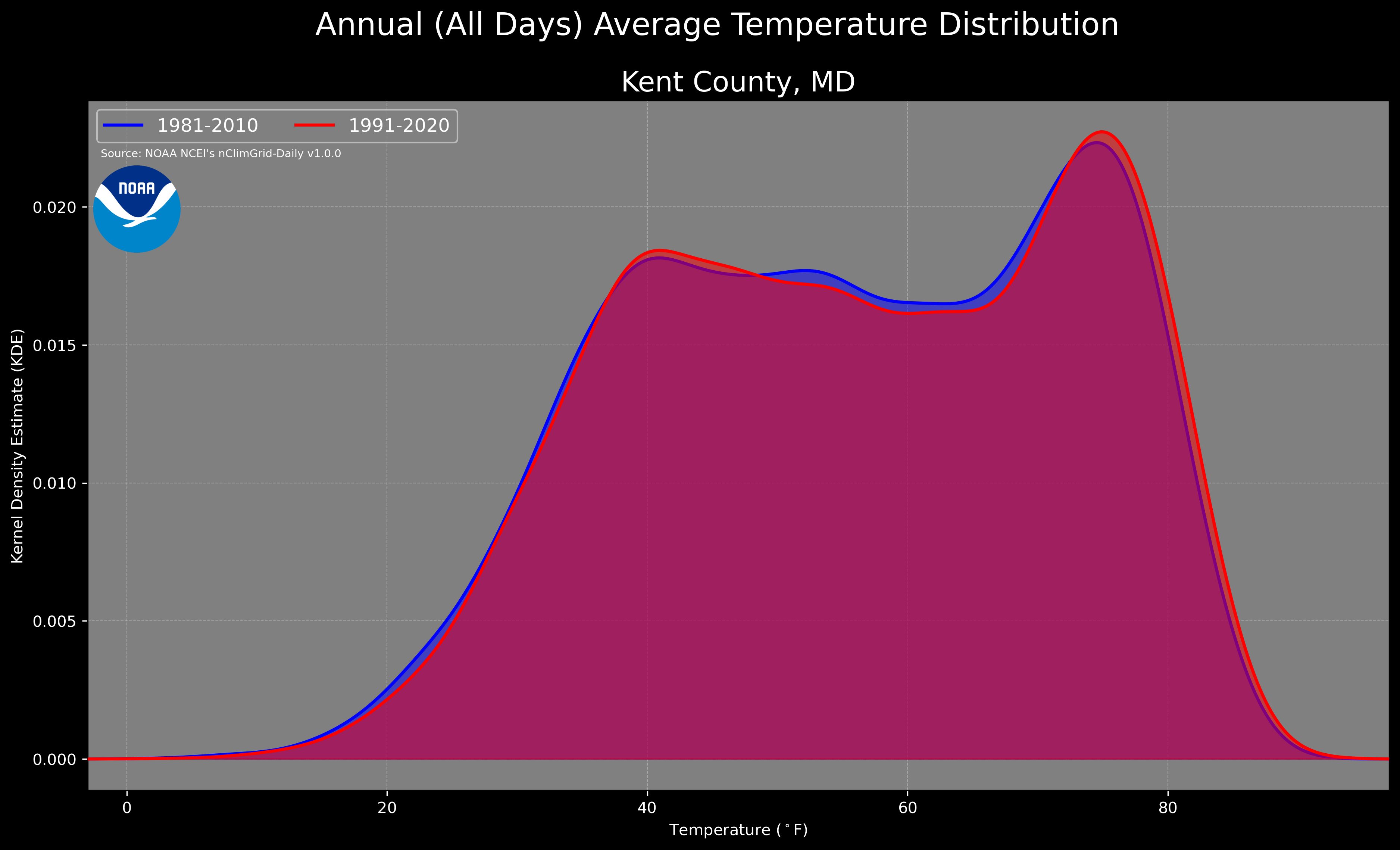 Annual (All Days) Average Temperature Distribution

Kent County, MD

1981-2010
1991-2020

Source: NOAA NCEI's nClimGrid-Daily v1.0.0

NOAA

Kernel Density Estimate (KDE)

0.020
0.015
0.010
0.005
0.000

0
20
40
60
80

Temperature ($^\circ$F)